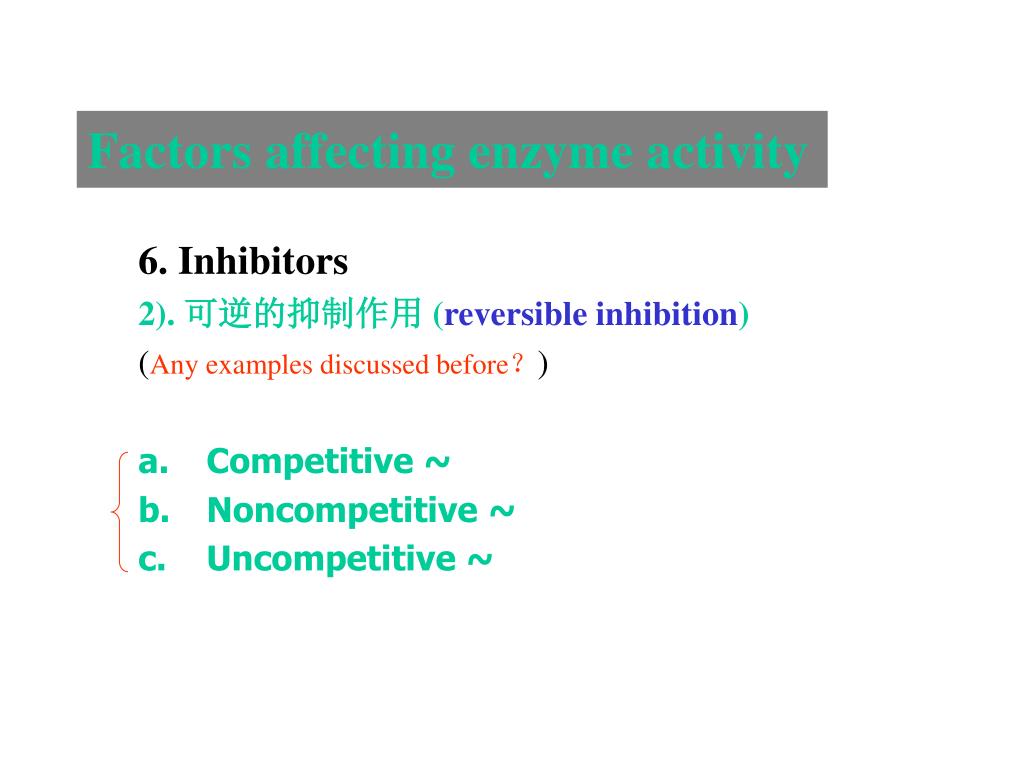 Factors affecting enzyme activity

6. Inhibitors

2). 可逆的抑制作用 (reversible inhibition)

(Any examples discussed before？)

a. Competitive ~
b. Noncompetitive ~
c. Uncompetitive ~